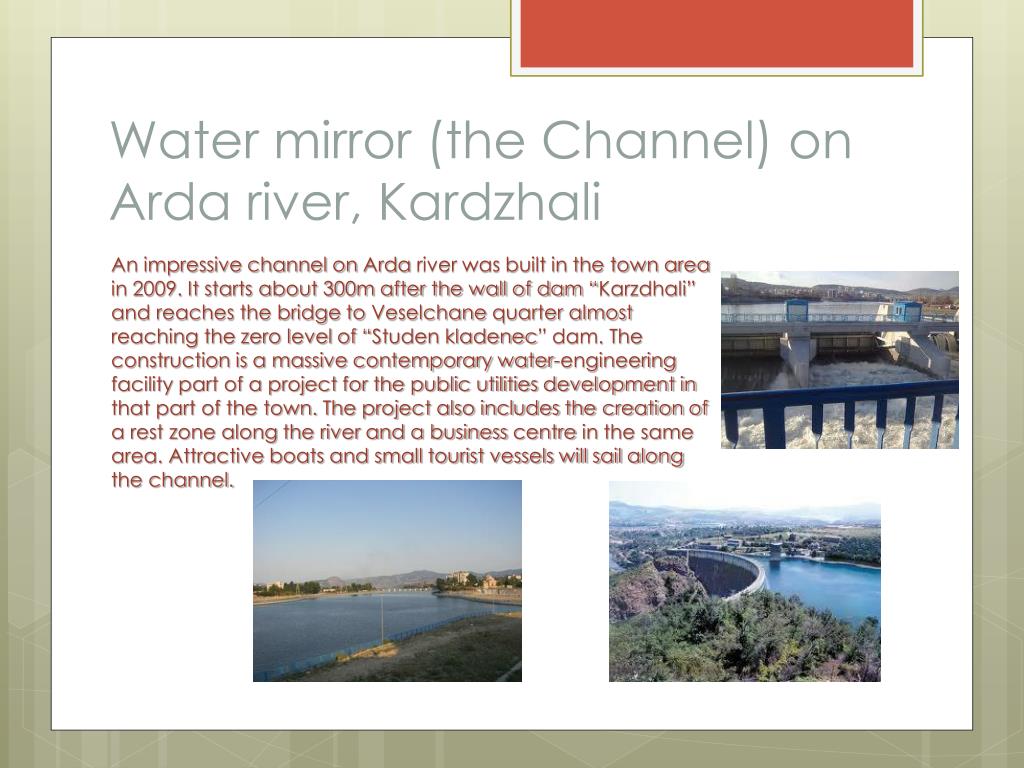 Water mirror (the Channel) on Arda river, Kardzhali

An impressive channel on Arda river was built in the town area in 2009. It starts about 300m after the wall of dam “Karzdhali” and reaches the bridge to Veselchane quarter almost reaching the zero level of “Studen kladenec” dam. The construction is a massive contemporary water-engineering facility part of a project for the public utilities development in that part of the town. The project also includes the creation of a rest zone along the river and a business centre in the same area. Attractive boats and small tourist vessels will sail along the channel.